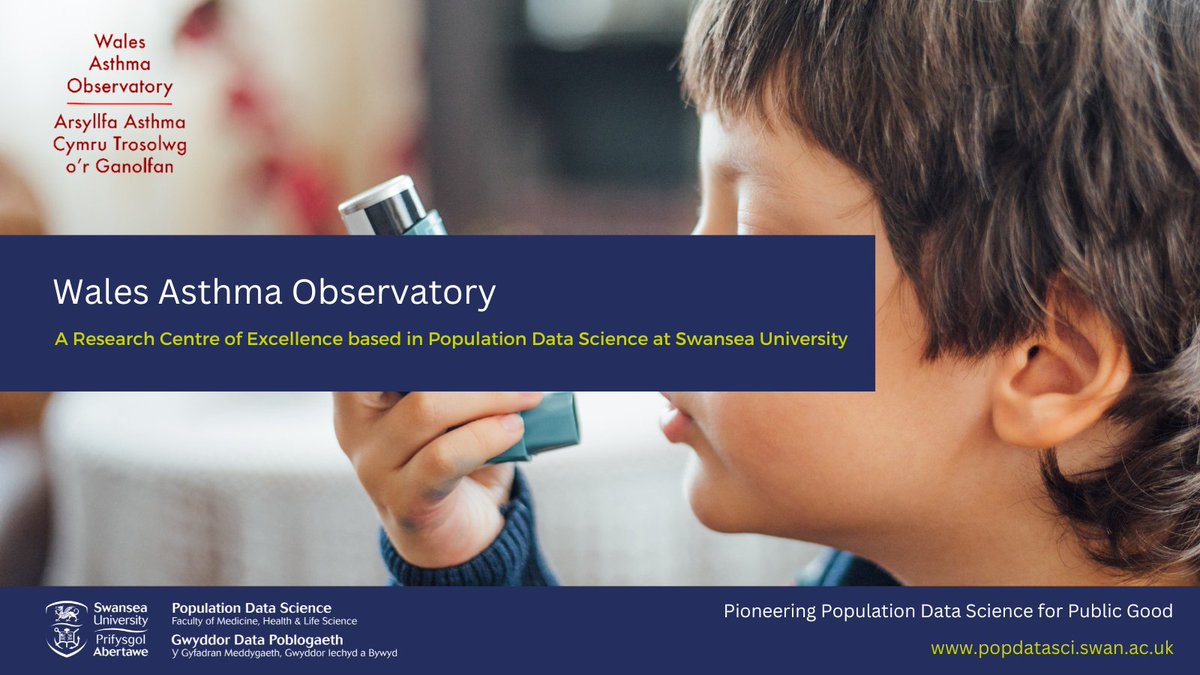 Wales Asthma Observatory

Arsyllfa Asthma Cymru Trosolwg o'r Ganolfan

Wales Asthma Observatory

A Research Centre of Excellence based in Population Data Science at Swansea University

Swansea University
Prifysgol Abertawe

Population Data Science
Faculty of Medicine, Health & Life Science

Gwyddor Data Poblogaeth
Y Gyfadran Meddygaeth, Gwyddor Iechyd a Bywyd

Pioneering Population Data Science for Public Good

www.popdatasci.swan.ac.uk